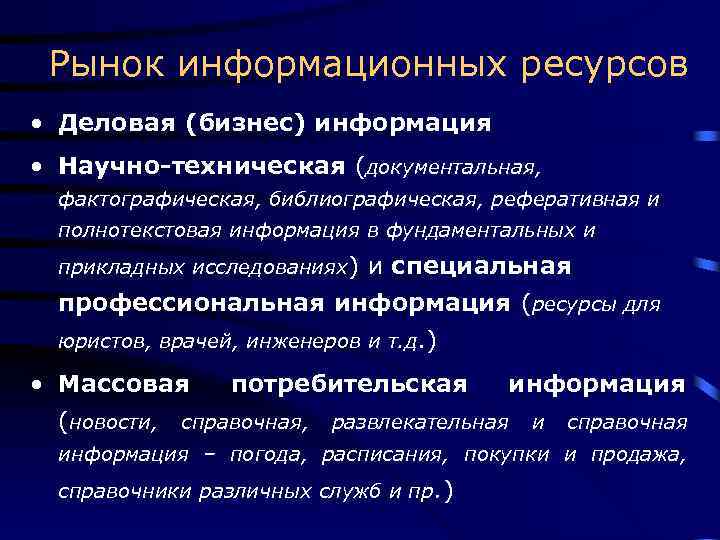 Рынок информационных ресурсов

• Деловая (бизнес) информация

• Научно-техническая (документальная, фактографическая, библиографическая, реферативная и полнотекстовая информация в фундаментальных и прикладных исследованиях) и специальная профессиональная информация (ресурсы для юристов, врачей, инженеров и т.д.)

• Массовая потребительская информация (новости, справочная, развлекательная и справочная информация – погода, расписания, покупки и продажа, справочники различных служб и пр.)